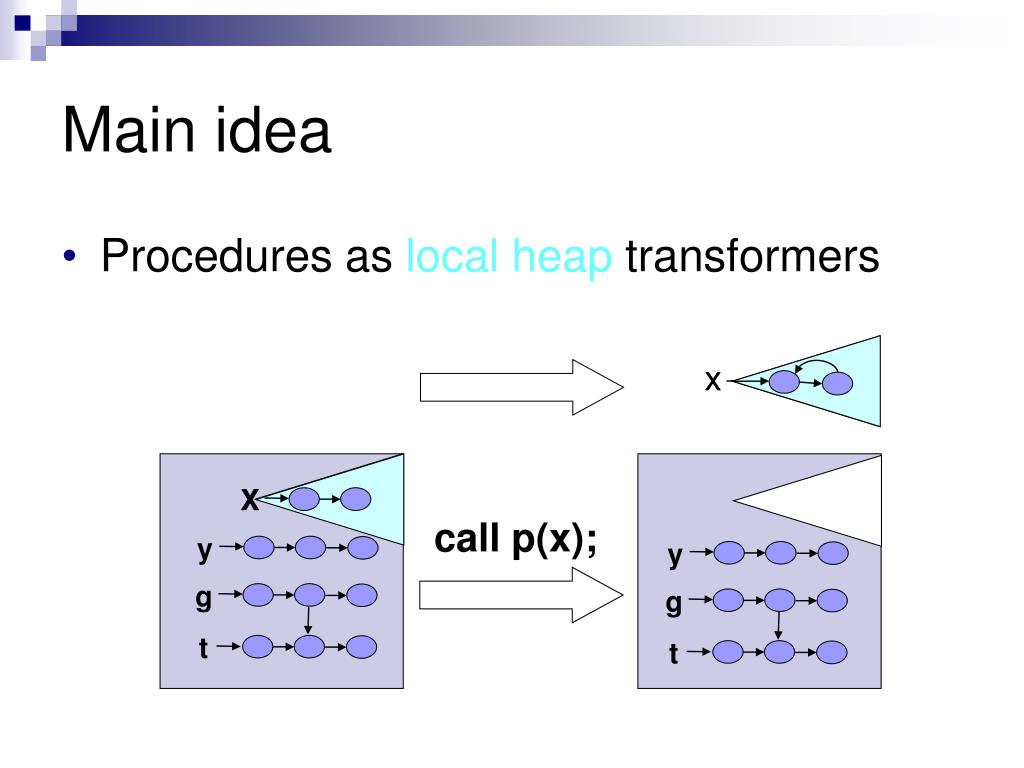 Main idea

• Procedures as local heap transformers

x

x

y

g

t

call p(x);

y

g

t